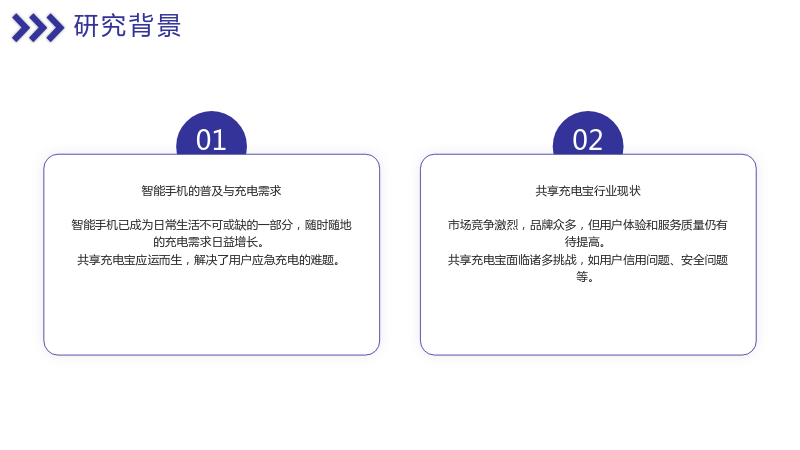 研究背景

01

智能手机的普及与充电需求

智能手机已成为日常生活不可或缺的一部分，随时随地的充电需求日益增长。
共享充电宝应运而生，解决了用户应急充电的难题。

02

共享充电宝行业现状

市场竞争激烈，品牌众多，但用户体验和服务质量仍有待提高。
共享充电宝面临诸多挑战，如用户信用问题、安全问题等。